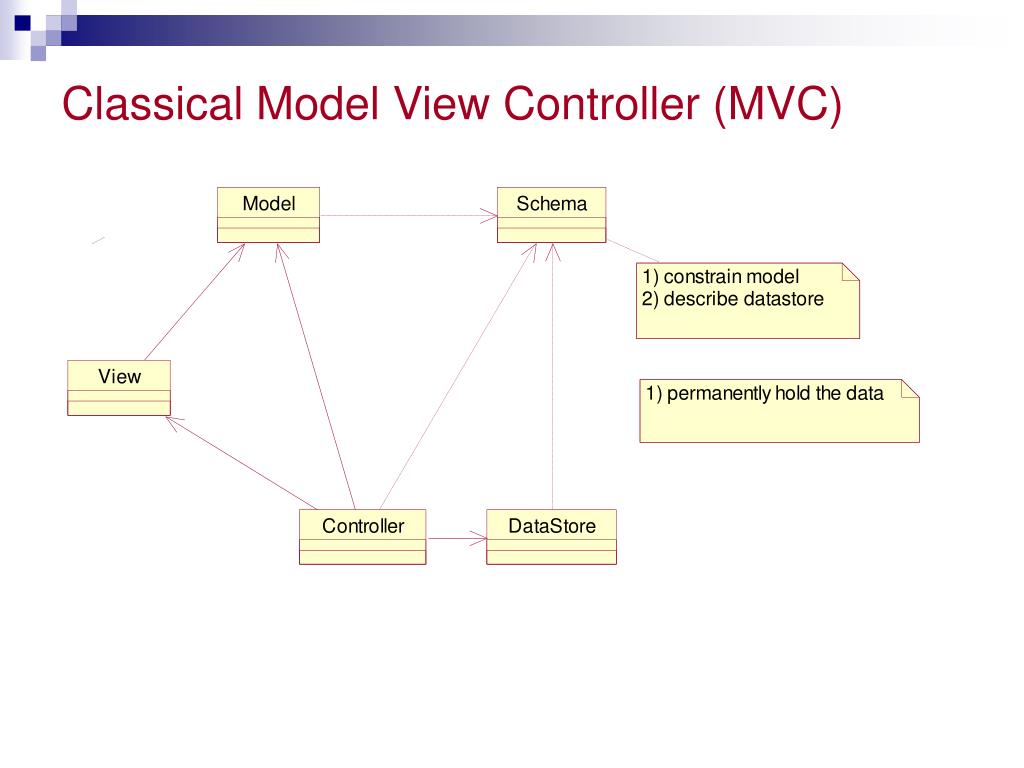 Classical Model View Controller (MVC)

Model

Schema

1) constrain model
2) describe datastore

View

1) permanently hold the data

Controller

DataStore